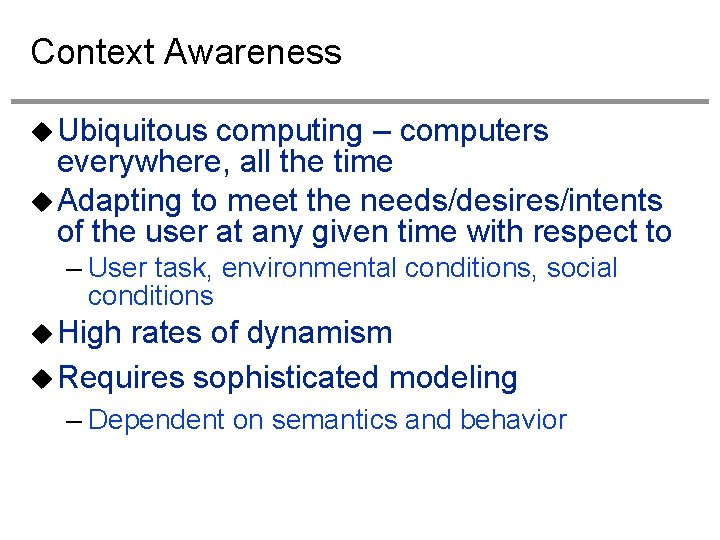 Context Awareness

◆ Ubiquitous computing – computers everywhere, all the time

◆ Adapting to meet the needs/desires/intents of the user at any given time with respect to

– User task, environmental conditions, social conditions

◆ High rates of dynamism

◆ Requires sophisticated modeling

– Dependent on semantics and behavior